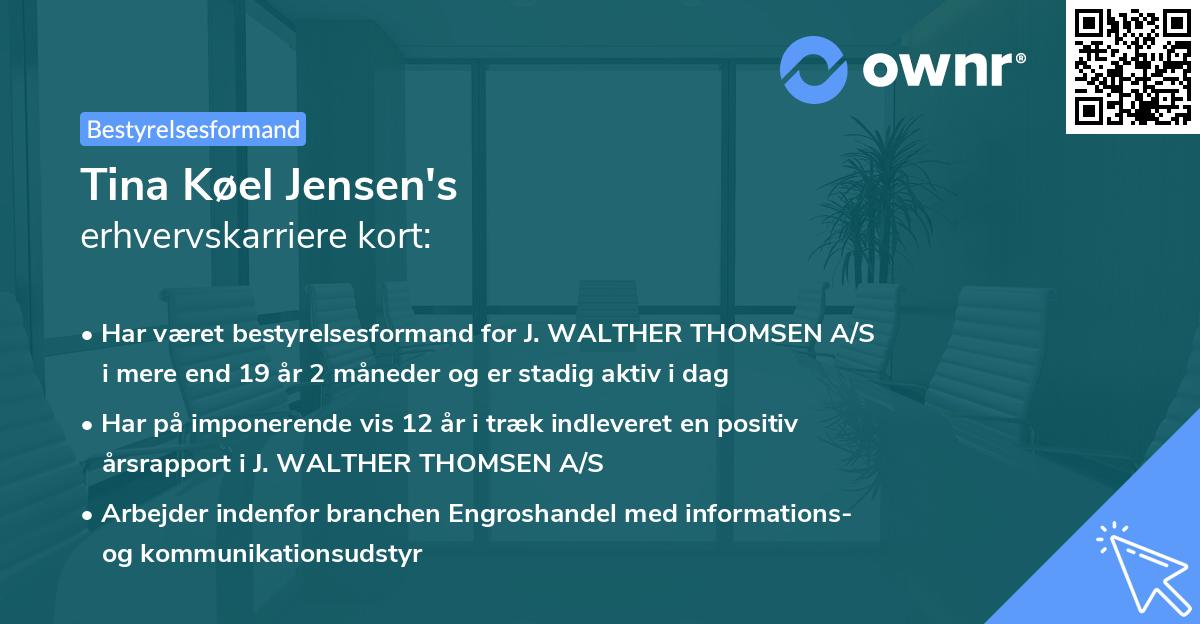 ownr®

Bestyrelsesformand

Tina Køel Jensen's
erhvervskarriere kort:

• Har været bestyrelsesformand for J. WALTHER THOMSEN A/S i mere end 19 år 2 måneder og er stadig aktiv i dag

• Har på imponerende vis 12 år i træk indleveret en positiv årsrapport i J. WALTHER THOMSEN A/S

• Arbejder indenfor branchen Engroshandel med informations- og kommunikationsudstyr